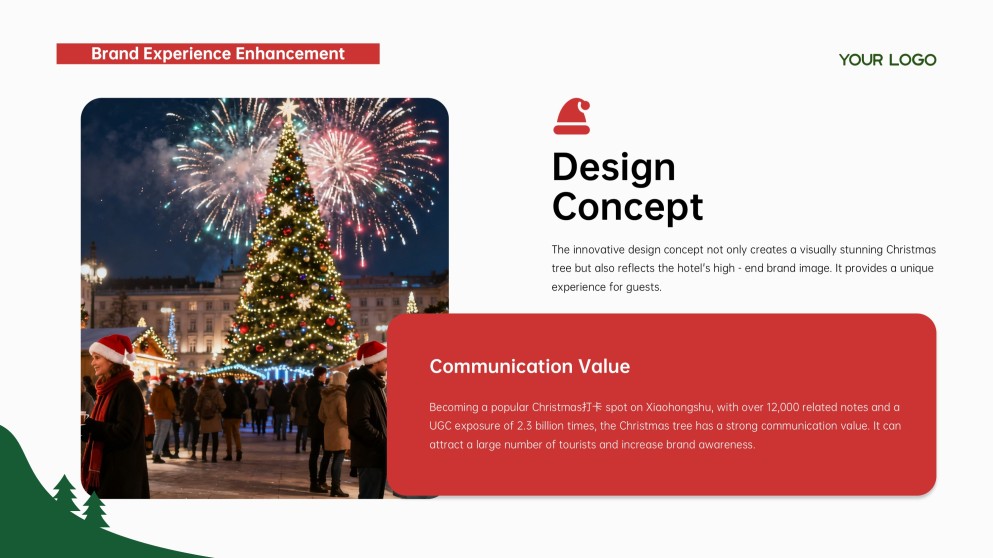 Brand Experience Enhancement

YOUR LOGO

Design Concept

The innovative design concept not only creates a visually stunning Christmas tree but also reflects the hotel's high - end brand image. It provides a unique experience for guests.

Communication Value

Becoming a popular Christmas打卡 spot on Xiaohongshu, with over 12,000 related notes and a UGC exposure of 2.3 billion times, the Christmas tree has a strong communication value. It can attract a large number of tourists and increase brand awareness.